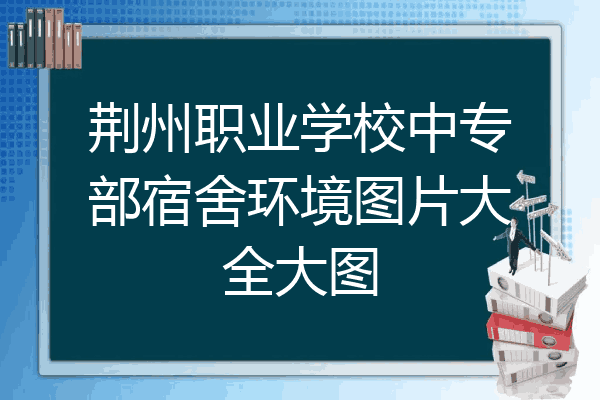 荆州职业学校中专部宿舍环境图片大全大图